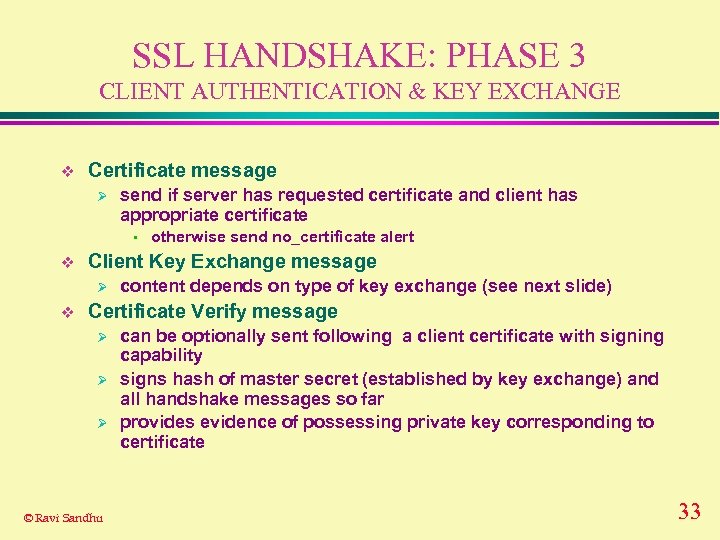 SSL HANDSHAKE: PHASE 3
CLIENT AUTHENTICATION & KEY EXCHANGE

❖ Certificate message
➢ send if server has requested certificate and client has appropriate certificate
▪ otherwise send no_certificate alert

❖ Client Key Exchange message
➢ content depends on type of key exchange (see next slide)

❖ Certificate Verify message
➢ can be optionally sent following a client certificate with signing capability
➢ signs hash of master secret (established by key exchange) and all handshake messages so far
➢ provides evidence of possessing private key corresponding to certificate

© Ravi Sandhu

33